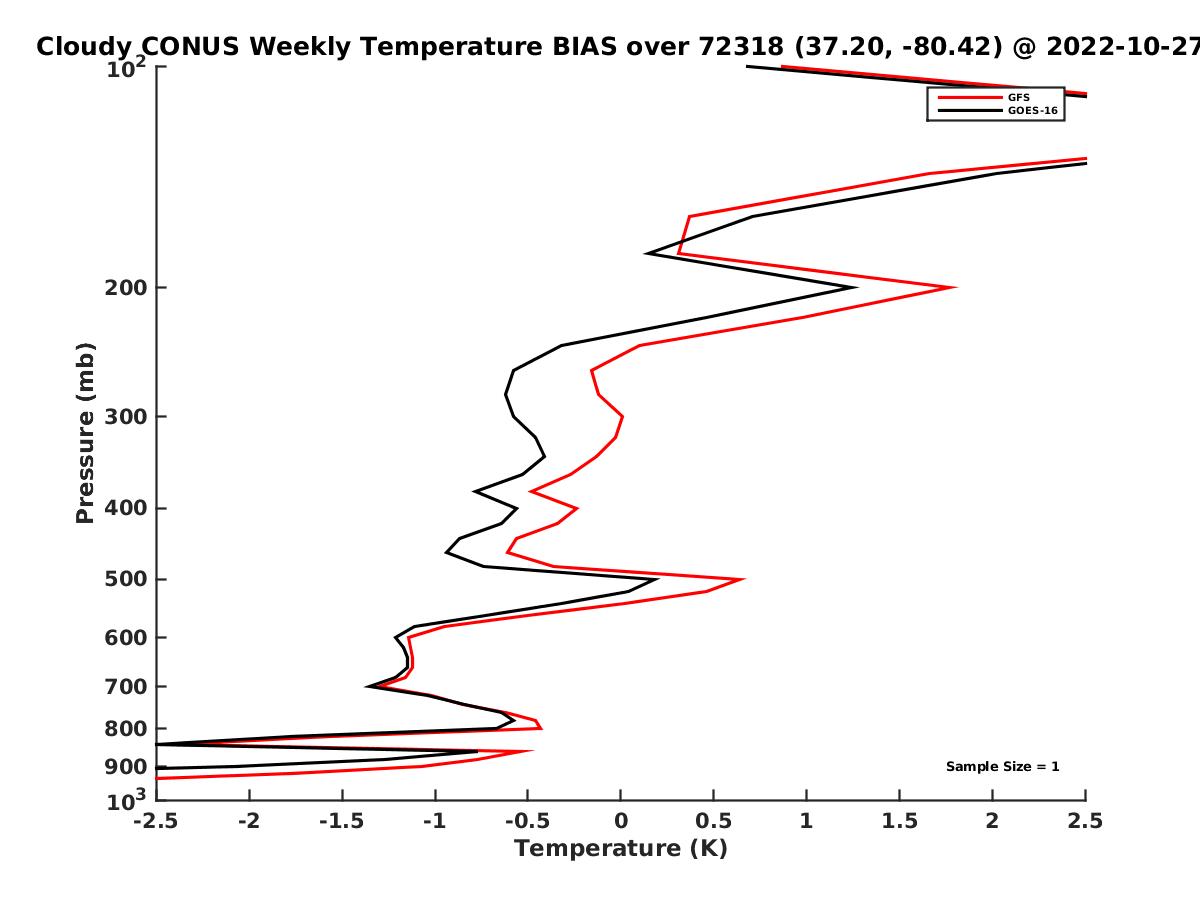 Cloudy CONUS Weekly Temperature BIAS over 72318 (37.20, -80.42) @ 2022-10-27

GFS
GOES-16

Pressure (mb)

$10^2$
200
300
400
500
600
700
800
900
$10^3$

Sample Size = 1

-2.5 -2 -1.5 -1 -0.5 0 0.5 1 1.5 2 2.5

Temperature (K)